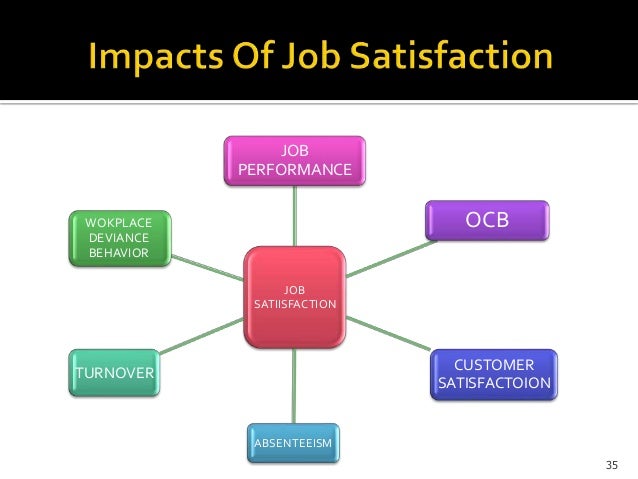 Impacts Of Job Satisfaction

JOB PERFORMANCE

WOKPLACE DEVIANCE BEHAVIOR

OCB

JOB SATIISFACTION

TURNOVER

CUSTOMER SATISFACTOION

ABSENTEEISM

35